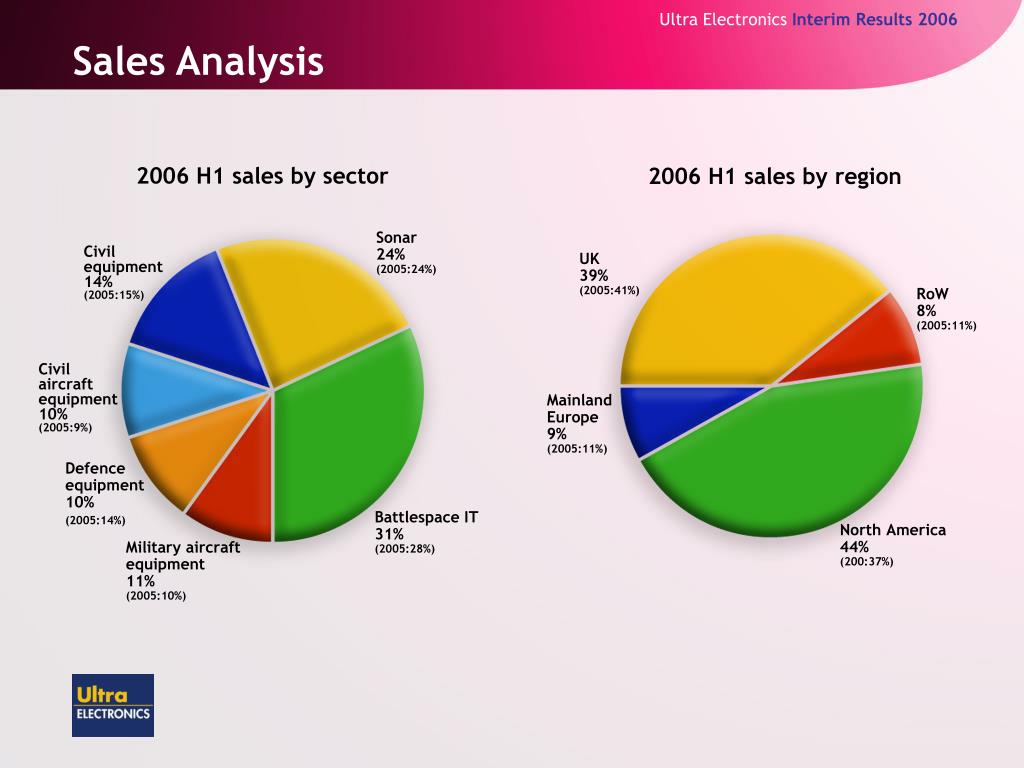 Ultra Electronics Interim Results 2006

Sales Analysis

2006 H1 sales by sector

Sonar
24%
(2005:24%)

Civil equipment
14%
(2005:15%)

Civil aircraft equipment
10%
(2005:9%)

Defence equipment
10%
(2005:14%)

Military aircraft equipment
11%
(2005:10%)

Battlespace IT
31%
(2005:28%)

2006 H1 sales by region

UK
39%
(2005:41%)

RoW
8%
(2005:11%)

Mainland Europe
9%
(2005:11%)

North America
44%
(200:37%)

Ultra
ELECTRONICS